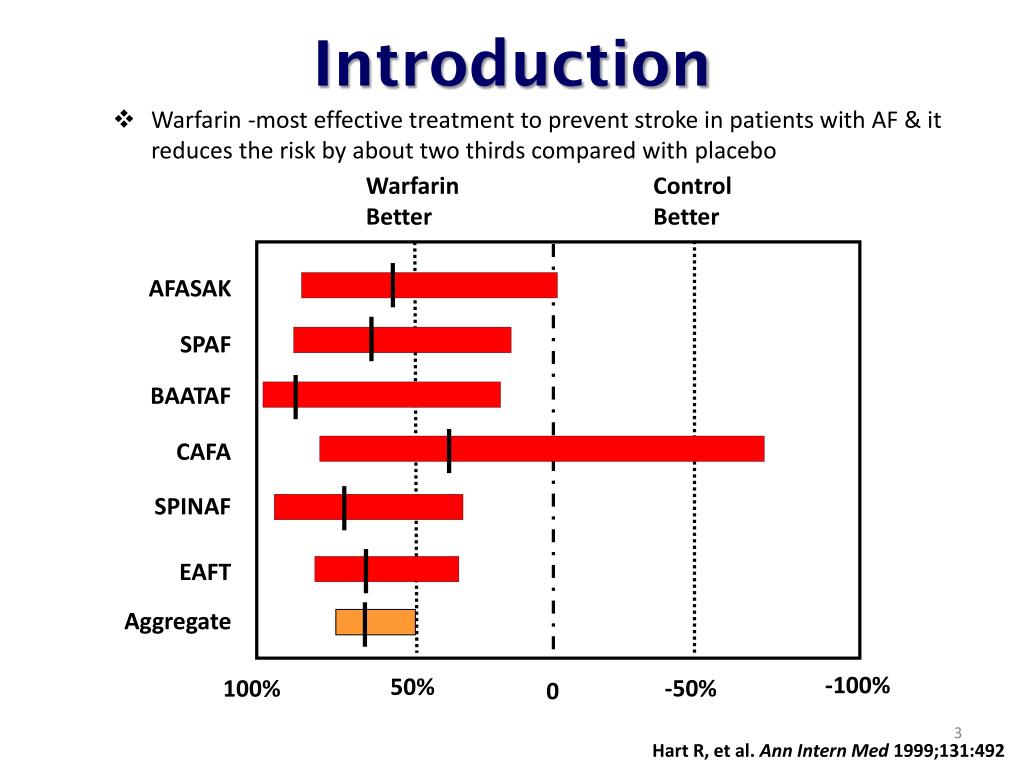 Introduction

❖ Warfarin -most effective treatment to prevent stroke in patients with AF & it reduces the risk by about two thirds compared with placebo

Warfarin Better

Control Better

AFASAK

SPAF

BAATAF

CAFA

SPINAF

EAFT

Aggregate

100%

50%

0

-50%

-100%

3

Hart R, et al. Ann Intern Med 1999;131:492